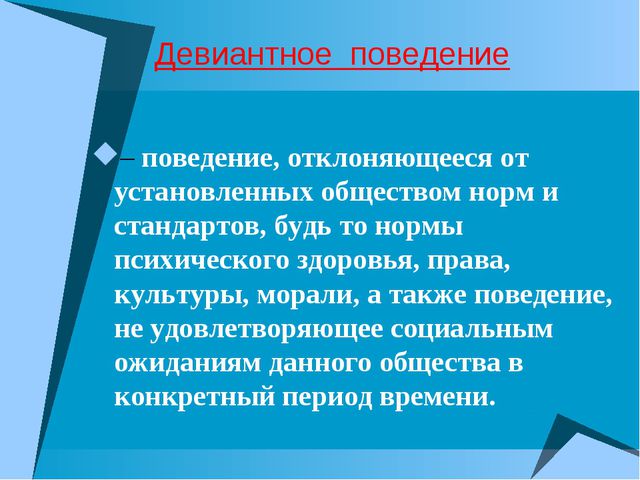 Девиантное поведение

– поведение, отклоняющееся от установленных обществом норм и стандартов, будь то нормы психического здоровья, права, культуры, морали, а также поведение, не удовлетворяющее социальным ожиданиям данного общества в конкретный период времени.